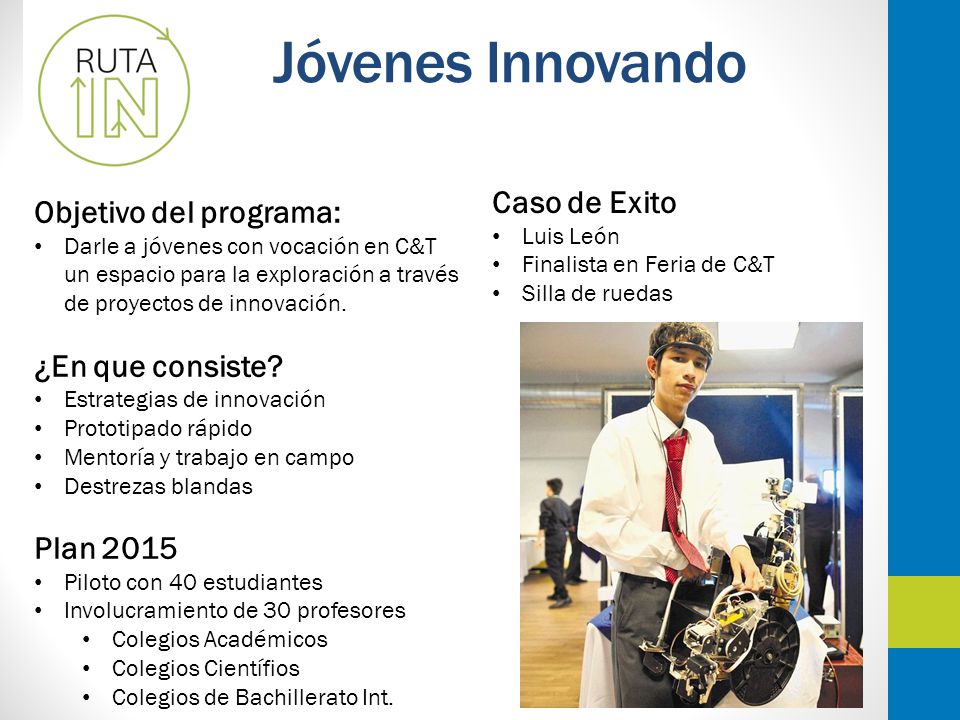 RUTA IN

Jóvenes Innovando

Objetivo del programa:
• Darle a jóvenes con vocación en C&T un espacio para la exploración a través de proyectos de innovación.

¿En que consiste?
• Estrategias de innovación
• Prototipado rápido
• Mentoría y trabajo en campo
• Destrezas blandas

Plan 2015
• Piloto con 40 estudiantes
• Involucramiento de 30 profesores
  • Colegios Académicos
  • Colegios Científios
  • Colegios de Bachillerato Int.

Caso de Exito
• Luis León
• Finalista en Feria de C&T
• Silla de ruedas